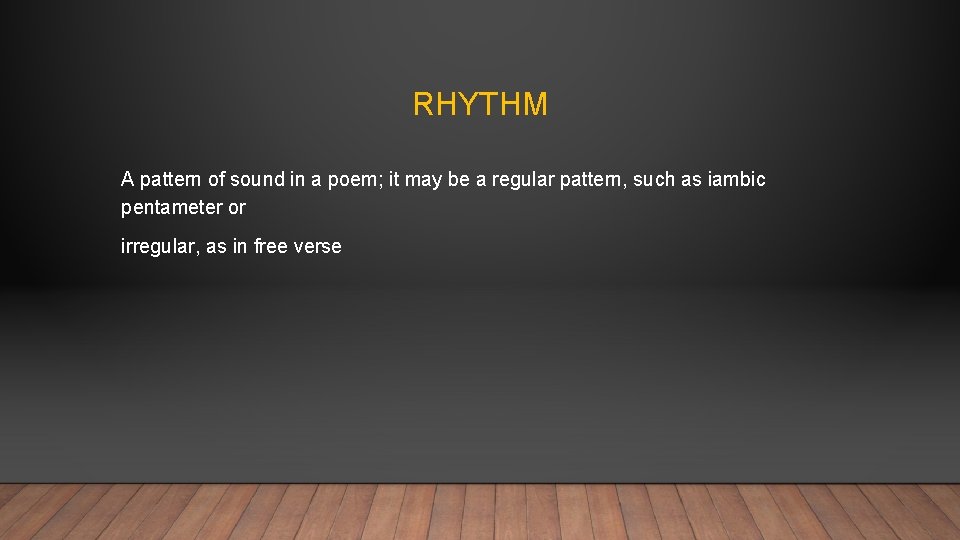 RHYTHM

A pattern of sound in a poem; it may be a regular pattern, such as iambic pentameter or

irregular, as in free verse